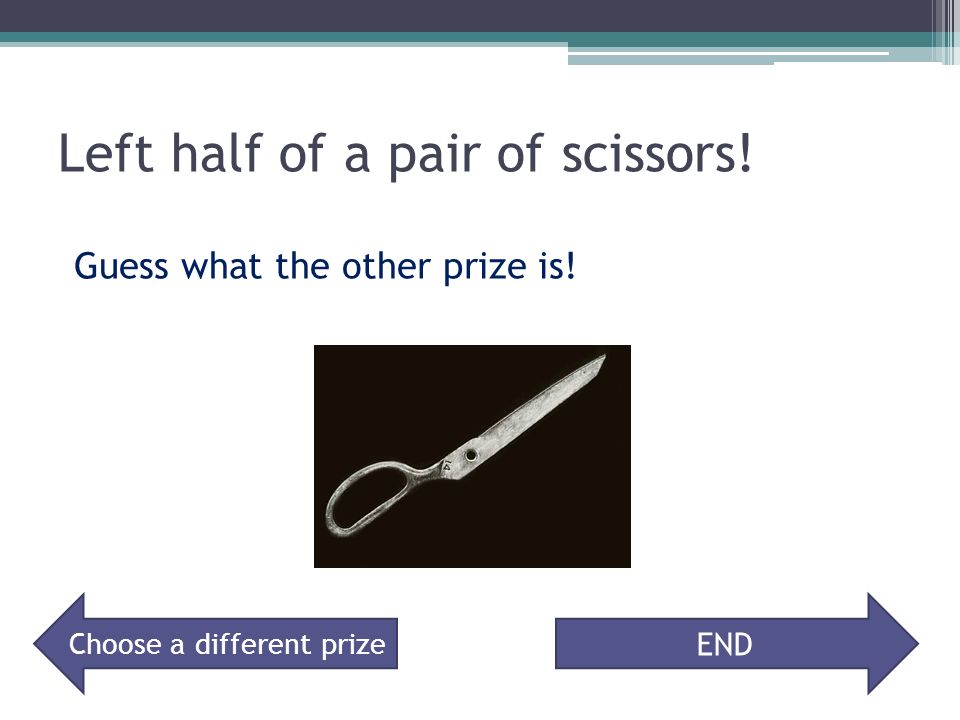 Left half of a pair of scissors!

Guess what the other prize is!

14

Choose a different prize

END